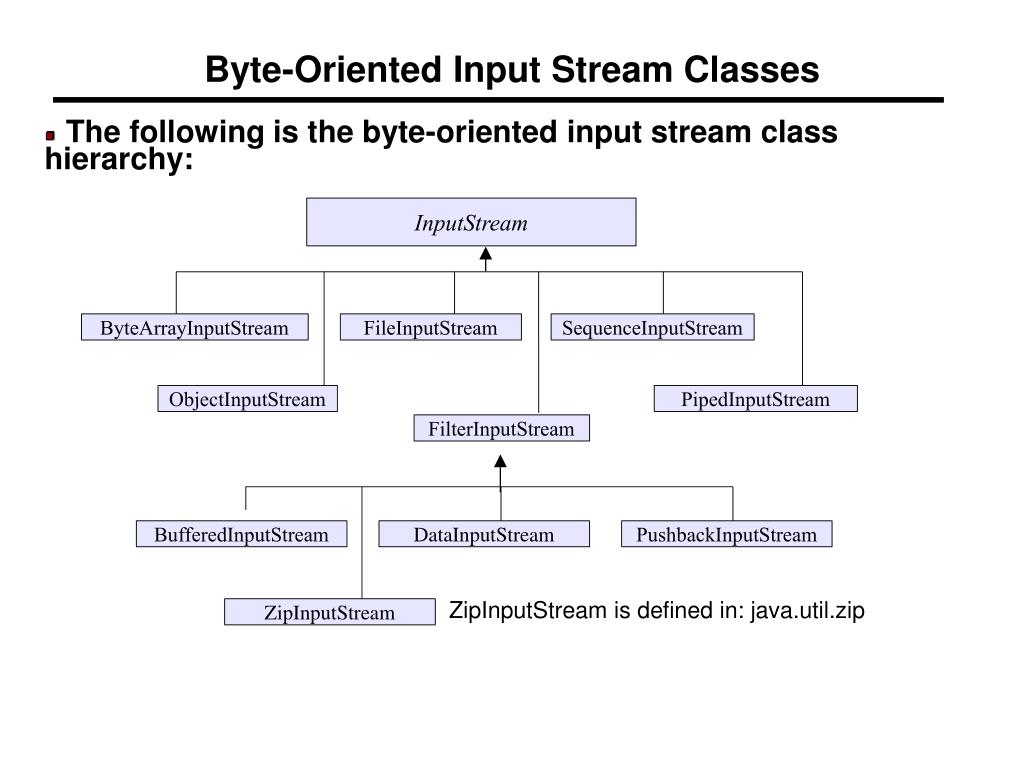 Byte-Oriented Input Stream Classes

The following is the byte-oriented input stream class hierarchy:

InputStream

ByteArrayInputStream

FileInputStream

SequenceInputStream

ObjectInputStream

PipedInputStream

FilterInputStream

BufferedInputStream

DataInputStream

PushbackInputStream

ZipInputStream

ZipInputStream is defined in: java.util.zip